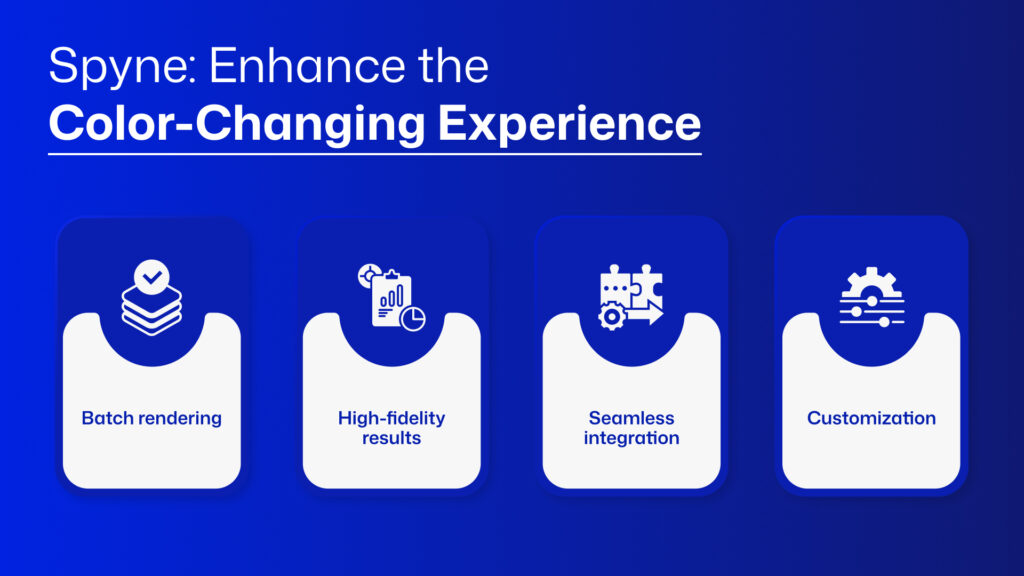 Spyne: Enhance the
Color-Changing Experience

Batch rendering

High-fidelity results

Seamless integration

Customization